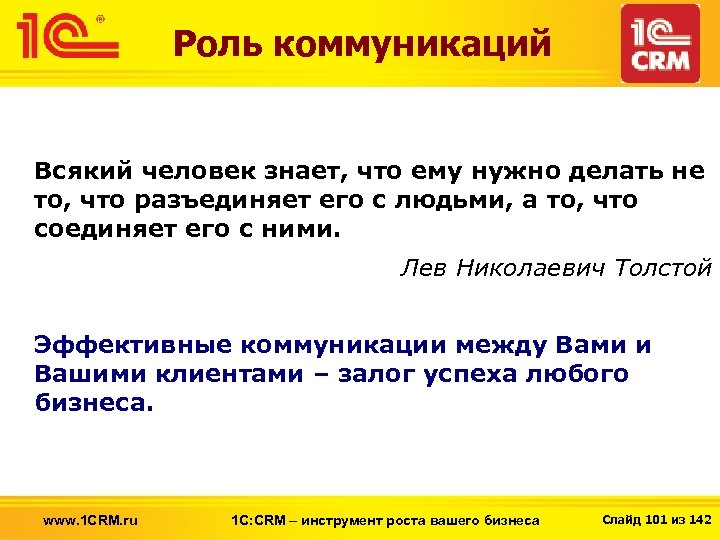 1С®

Роль коммуникаций

1С CRM

Всякий человек знает, что ему нужно делать не то, что разъединяет его с людьми, а то, что соединяет его с ними.

Лев Николаевич Толстой

Эффективные коммуникации между Вами и Вашими клиентами – залог успеха любого бизнеса.

www.1CRM.ru

1С:CRM – инструмент роста вашего бизнеса

Слайд 101 из 142